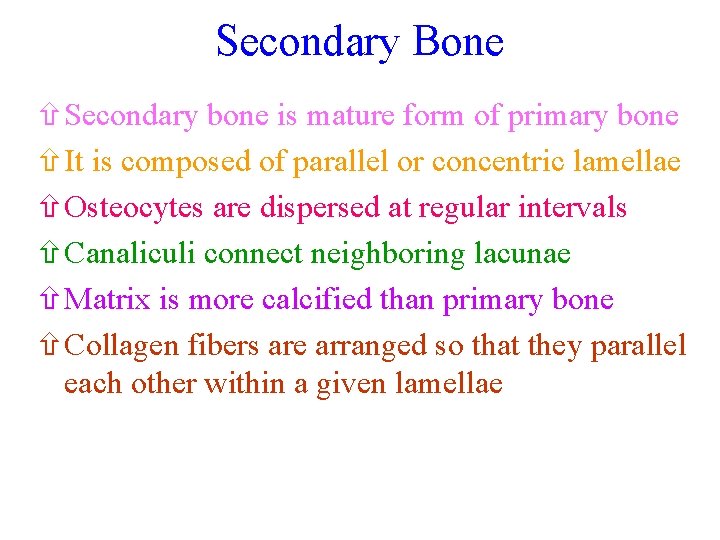 Secondary Bone

⇧ Secondary bone is mature form of primary bone

⇧ It is composed of parallel or concentric lamellae

⇧ Osteocytes are dispersed at regular intervals

⇧ Canaliculi connect neighboring lacunae

⇧ Matrix is more calcified than primary bone

⇧ Collagen fibers are arranged so that they parallel each other within a given lamellae